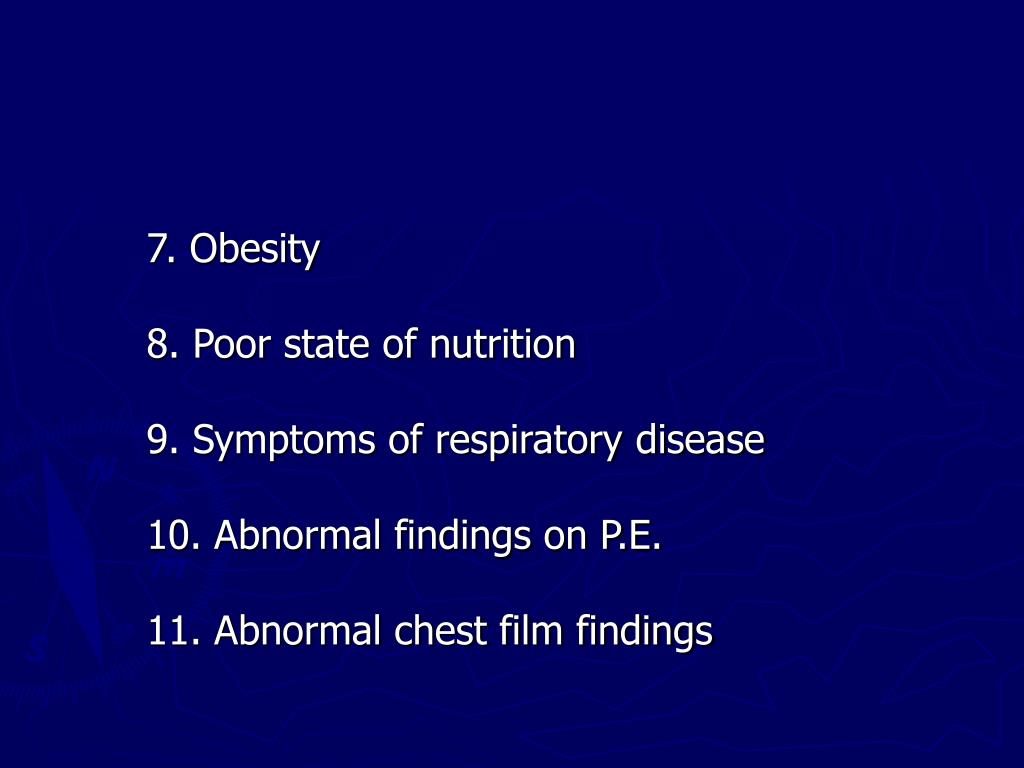 7. Obesity

8. Poor state of nutrition

9. Symptoms of respiratory disease

10. Abnormal findings on P.E.

11. Abnormal chest film findings